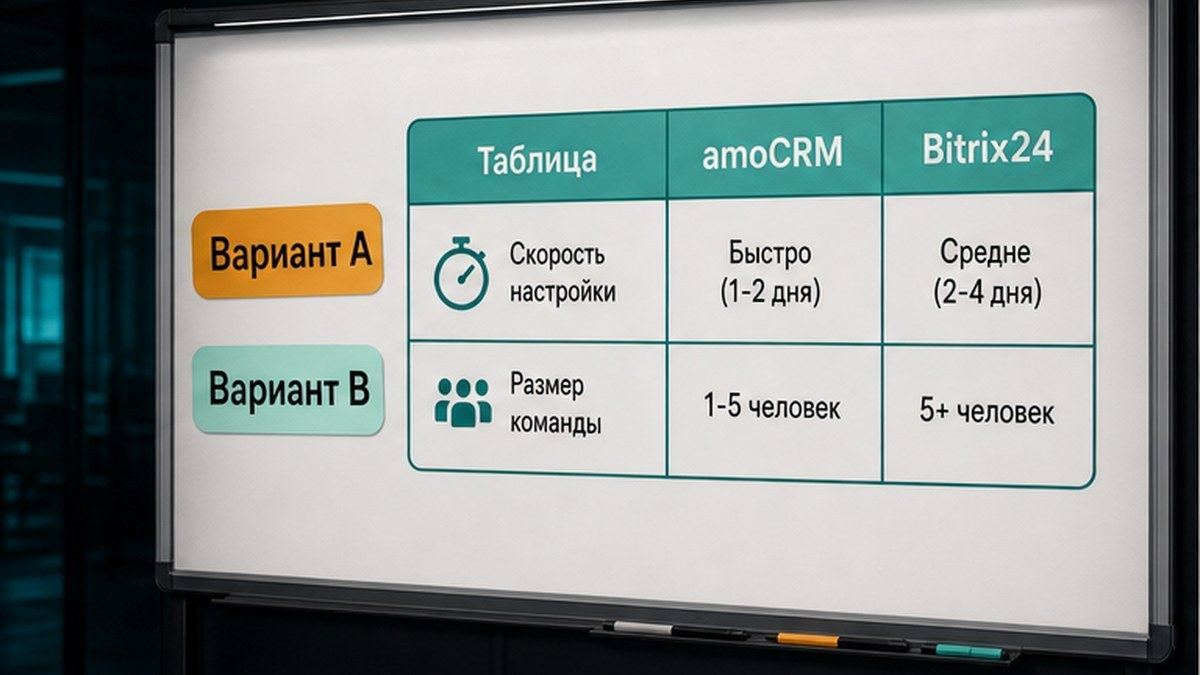 Вариант A

Вариант B

| Таблица | amoCRM | Bitrix24 |
|---|---|---|
| Скорость настройки | Быстро (1-2 дня) | Средне (2-4 дня) |
| Размер команды | 1-5 человек | 5+ человек |